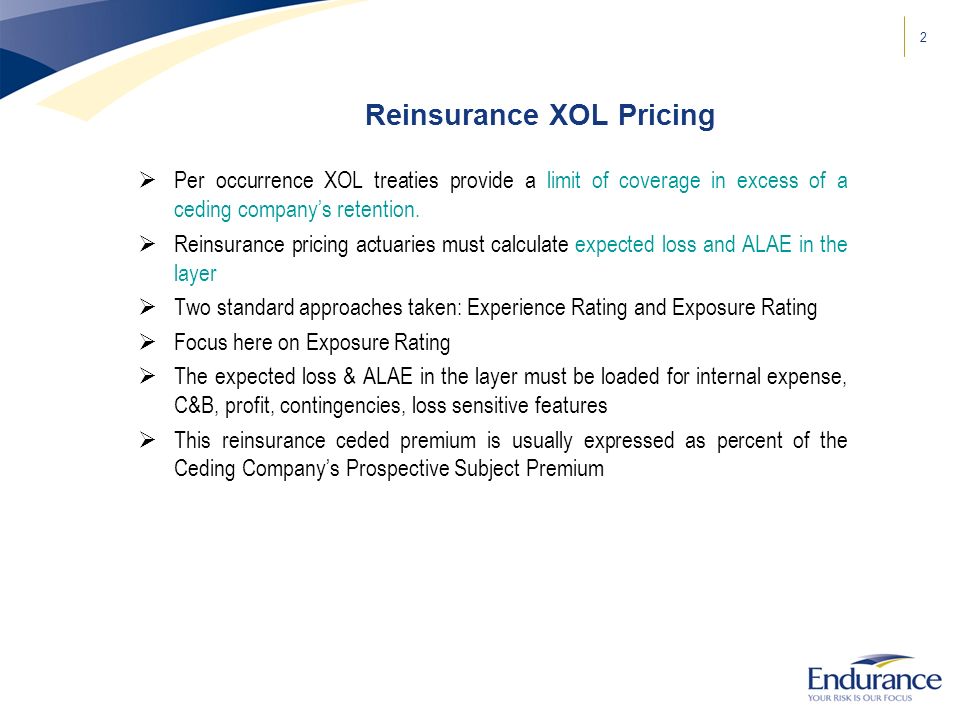 2

Reinsurance XOL Pricing

➢ Per occurrence XOL treaties provide a limit of coverage in excess of a ceding company's retention.

➢ Reinsurance pricing actuaries must calculate expected loss and ALAE in the layer

➢ Two standard approaches taken: Experience Rating and Exposure Rating

➢ Focus here on Exposure Rating

➢ The expected loss & ALAE in the layer must be loaded for internal expense, C&B, profit, contingencies, loss sensitive features

➢ This reinsurance ceded premium is usually expressed as percent of the Ceding Company's Prospective Subject Premium

Endurance
YOUR RISK IS OUR FOCUS